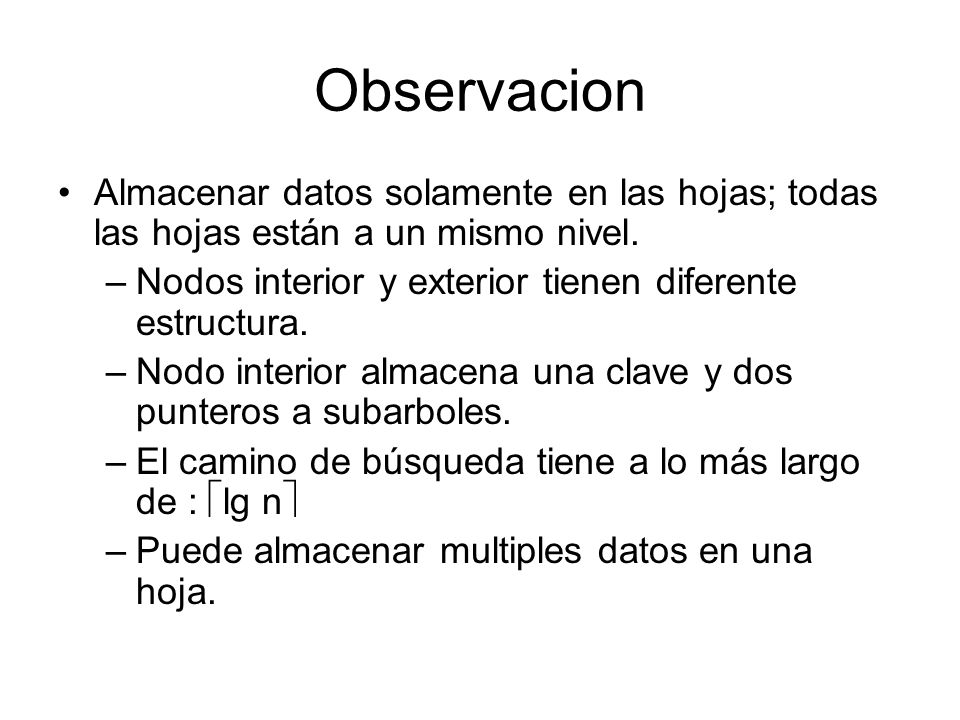 Observacion

• Almacenar datos solamente en las hojas; todas las hojas están a un mismo nivel.
– Nodos interior y exterior tienen diferente estructura.
– Nodo interior almacena una clave y dos punteros a subarboles.
– El camino de búsqueda tiene a lo más largo de : $\lceil \lg n \rceil$
– Puede almacenar multiples datos en una hoja.